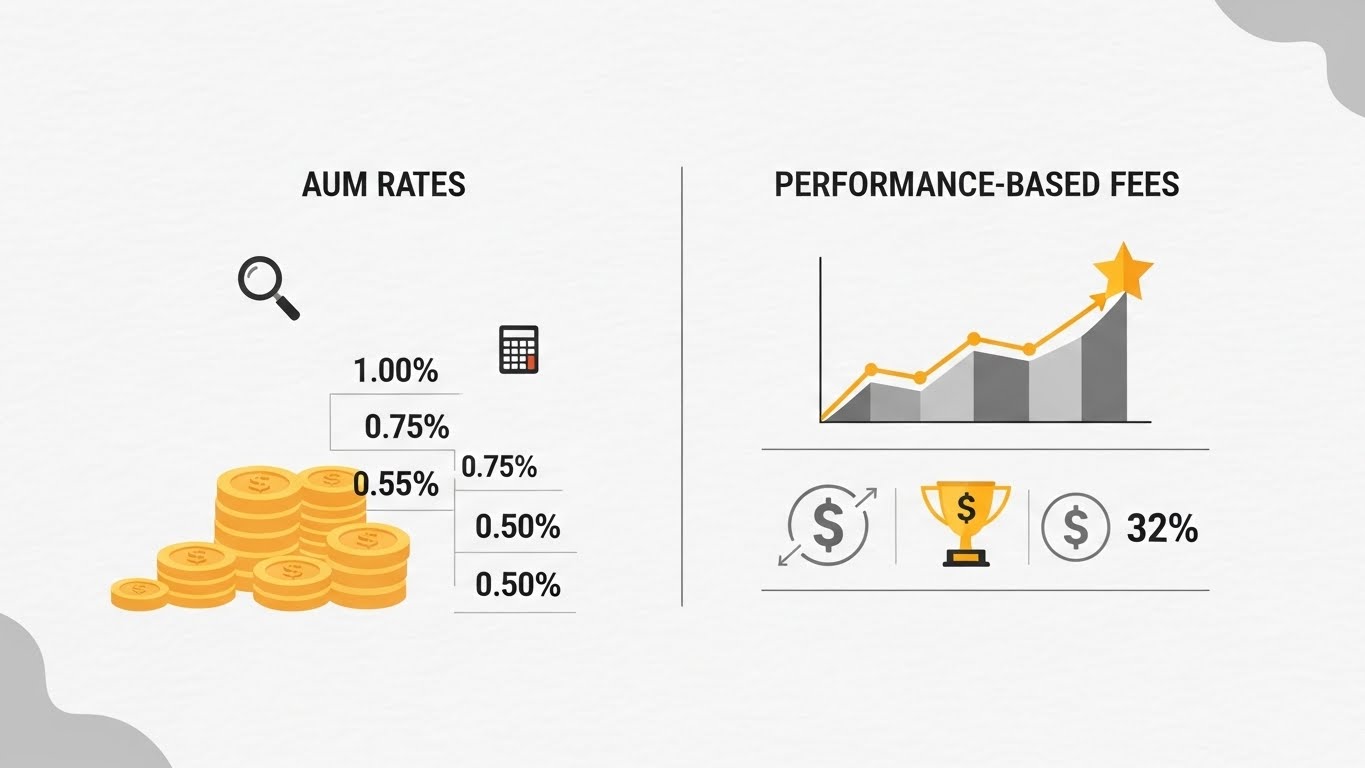 AUM RATES

1.00%

0.75%

0.55%

0.75%

0.50%

0.50%

PERFORMANCE-BASED FEES

$

$

$ 32%